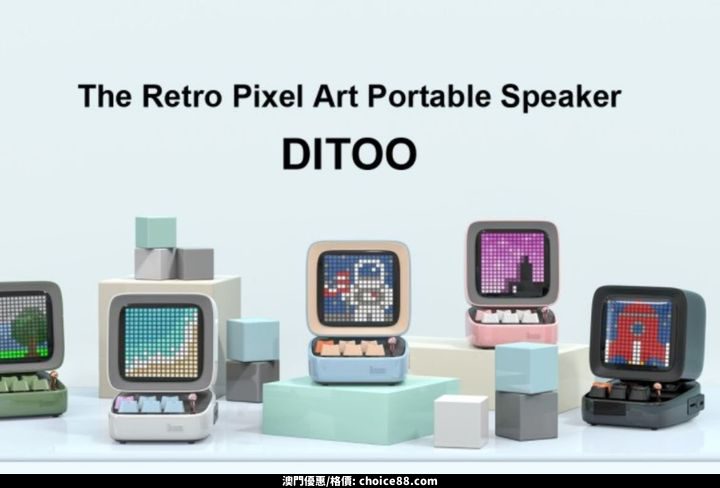 The Retro Pixel Art Portable Speaker

DITOO

澳門優惠/格價: choice88.com